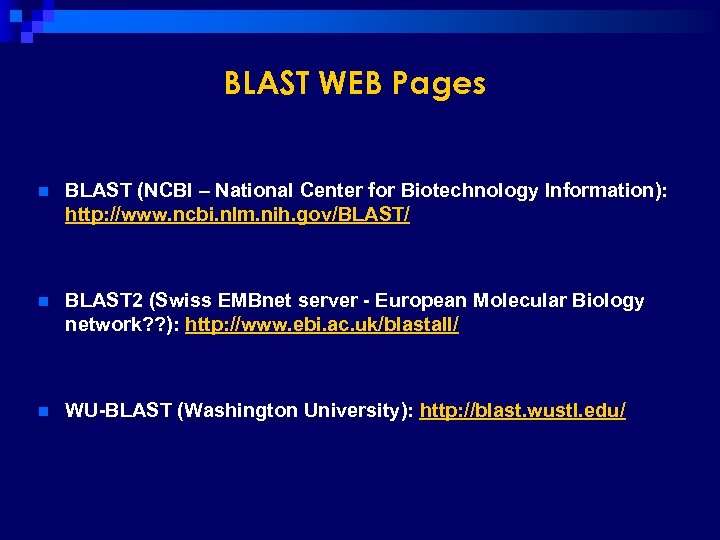 BLAST WEB Pages

BLAST (NCBI – National Center for Biotechnology Information): http://www.ncbi.nlm.nih.gov/BLAST/

BLAST2 (Swiss EMBnet server - European Molecular Biology network??): http://www.ebi.ac.uk/blastall/

WU-BLAST (Washington University): http://blast.wustl.edu/